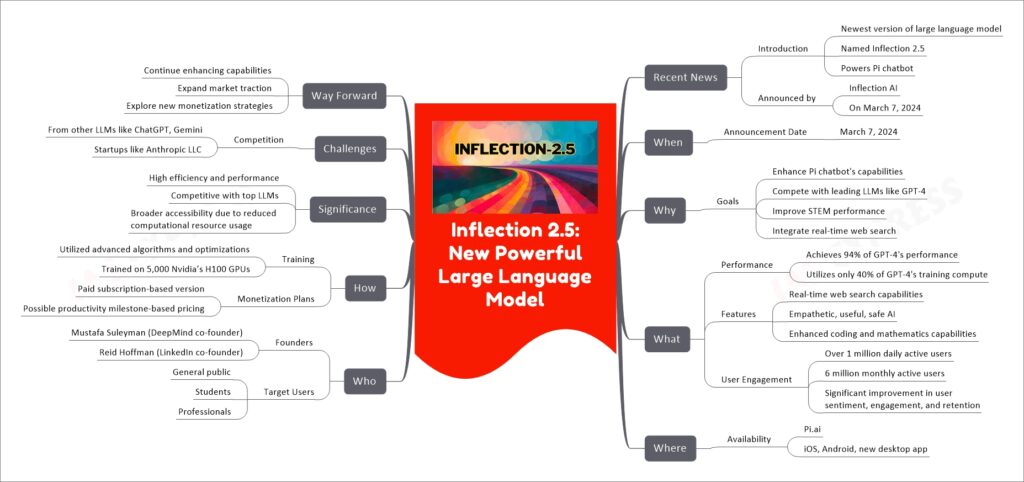 INFLECTION-2.5

Inflection 2.5: New Powerful Large Language Model

Recent News
Introduction
Newest version of large language model
Named Inflection 2.5
Powers Pi chatbot
Announced by
Inflection AI
On March 7, 2024

When
Announcement Date
March 7, 2024

Why
Goals
Enhance Pi chatbot's capabilities
Compete with leading LLMs like GPT-4
Improve STEM performance
Integrate real-time web search

What
Performance
Achieves 94% of GPT-4's performance
Utilizes only 40% of GPT-4's training compute
Features
Real-time web search capabilities
Empathetic, useful, safe AI
Enhanced coding and mathematics capabilities
User Engagement
Over 1 million daily active users
6 million monthly active users
Significant improvement in user sentiment, engagement, and retention

Where
Availability
Pi.ai
iOS, Android, new desktop app

Way Forward
Continue enhancing capabilities
Expand market traction
Explore new monetization strategies

Challenges
Competition
From other LLMs like ChatGPT, Gemini
Startups like Anthropic LLC

Significance
High efficiency and performance
Competitive with top LLMs
Broader accessibility due to reduced computational resource usage

How
Training
Utilized advanced algorithms and optimizations
Trained on 5,000 Nvidia's H100 GPUs
Monetization Plans
Paid subscription-based version
Possible productivity milestone-based pricing

Who
Founders
Mustafa Suleyman (DeepMind co-founder)
Reid Hoffman (LinkedIn co-founder)
Target Users
General public
Students
Professionals